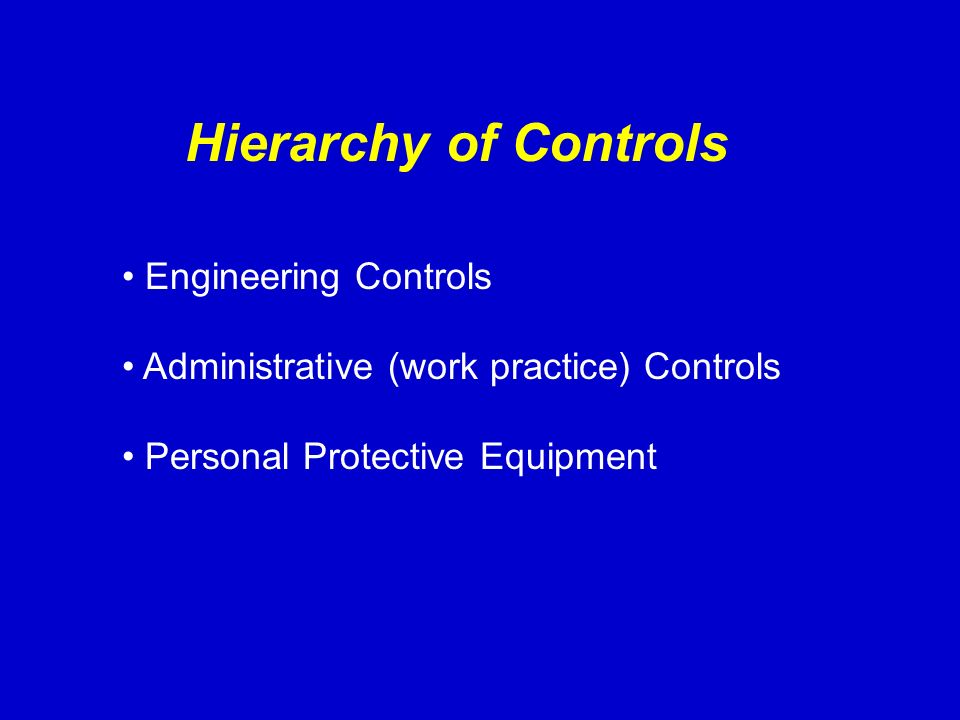 Hierarchy of Controls

• Engineering Controls

• Administrative (work practice) Controls

• Personal Protective Equipment